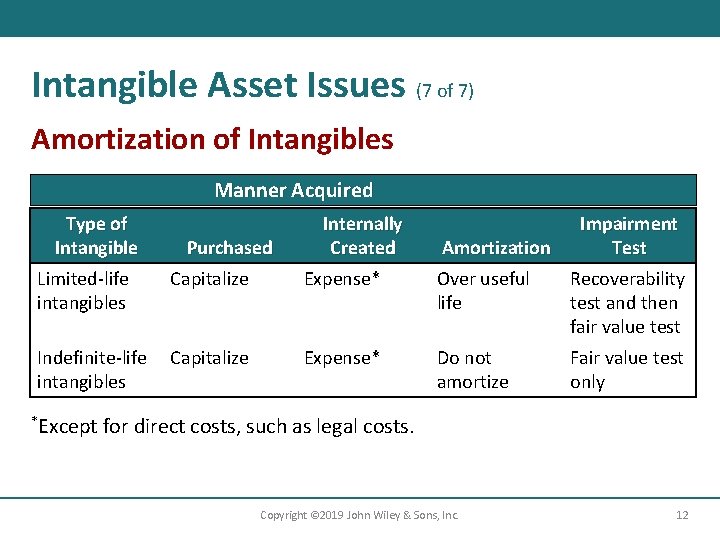 Intangible Asset Issues (7 of 7)

Amortization of Intangibles

Manner Acquired

| Type of Intangible | Purchased | Internally Created | Amortization | Impairment Test |
|---|---|---|---|---|
| Limited-life intangibles | Capitalize | Expense* | Over useful life | Recoverability test and then fair value test |
| Indefinite-life intangibles | Capitalize | Expense* | Do not amortize | Fair value test only |

*Except for direct costs, such as legal costs.

Copyright ©2019 John Wiley & Sons, Inc.

12